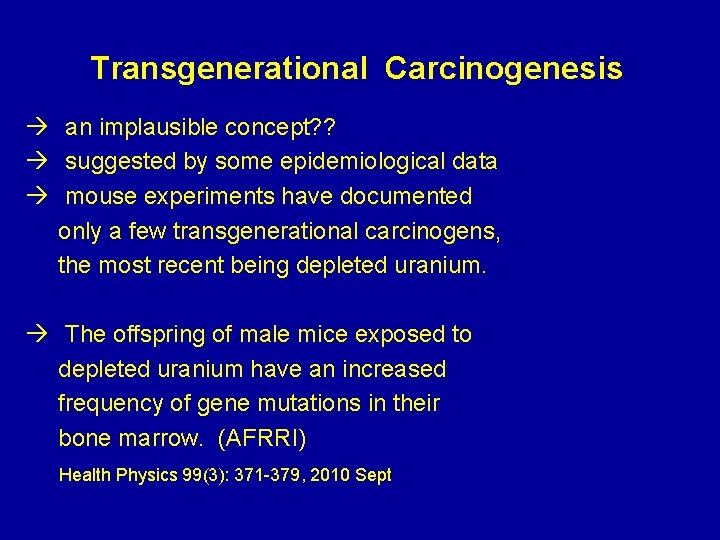 Transgenerational Carcinogenesis

→ an implausible concept??
→ suggested by some epidemiological data
→ mouse experiments have documented only a few transgenerational carcinogens, the most recent being depleted uranium.

→ The offspring of male mice exposed to depleted uranium have an increased frequency of gene mutations in their bone marrow. (AFRRI)

Health Physics 99(3): 371-379, 2010 Sept